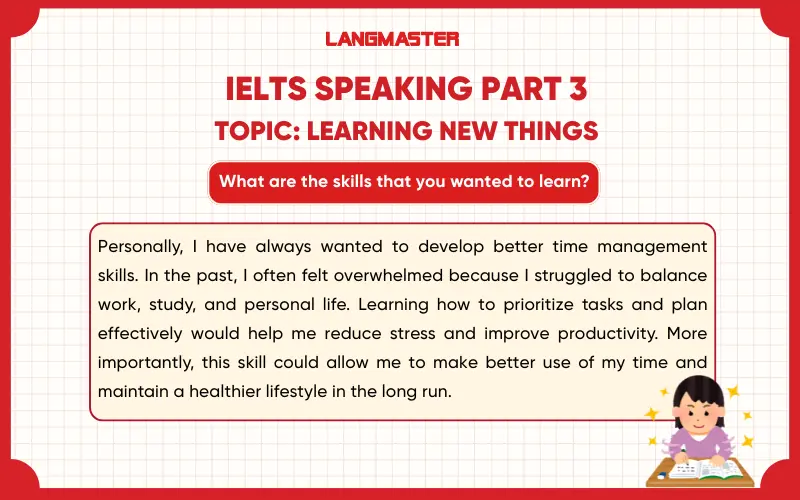 LANGMASTER

IELTS SPEAKING PART 3

TOPIC: LEARNING NEW THINGS

What are the skills that you wanted to learn?

Personally, I have always wanted to develop better time management skills. In the past, I often felt overwhelmed because I struggled to balance work, study, and personal life. Learning how to prioritize tasks and plan effectively would help me reduce stress and improve productivity. More importantly, this skill could allow me to make better use of my time and maintain a healthier lifestyle in the long run.